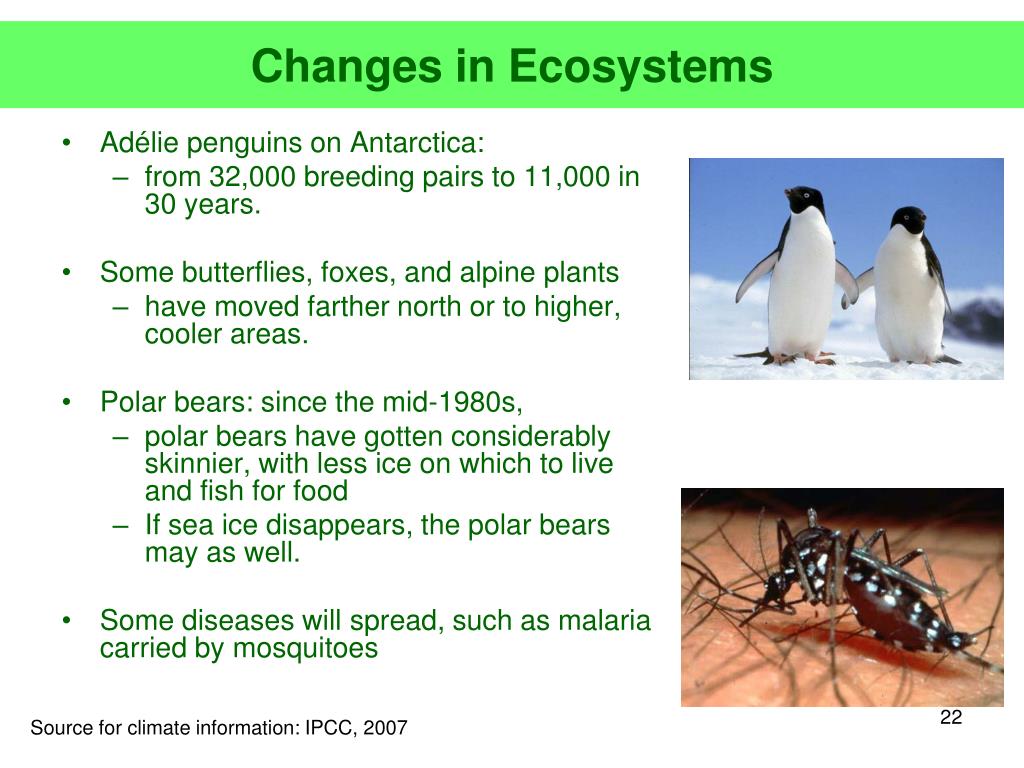 Changes in Ecosystems

• Adélie penguins on Antarctica:
– from 32,000 breeding pairs to 11,000 in 30 years.

• Some butterflies, foxes, and alpine plants
– have moved farther north or to higher, cooler areas.

• Polar bears: since the mid-1980s,
– polar bears have gotten considerably skinnier, with less ice on which to live and fish for food
– If sea ice disappears, the polar bears may as well.

• Some diseases will spread, such as malaria carried by mosquitoes

Source for climate information: IPCC, 2007

22